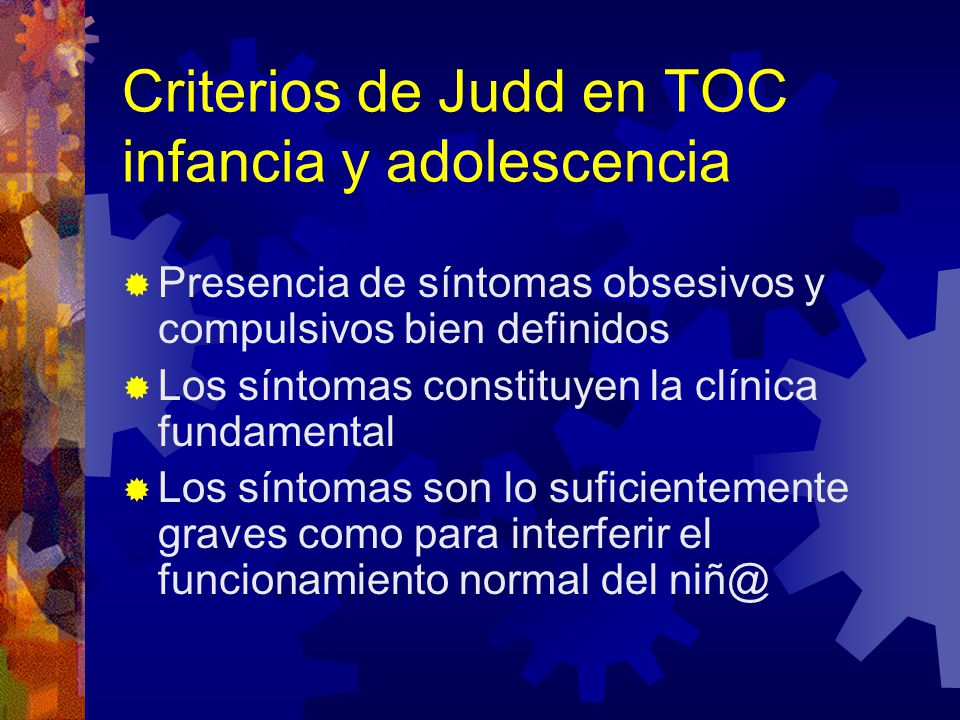 Criterios de Judd en TOC infancia y adolescencia

Presencia de síntomas obsesivos y compulsivos bien definidos

Los síntomas constituyen la clínica fundamental

Los síntomas son lo suficientemente graves como para interferir el funcionamiento normal del niñ@